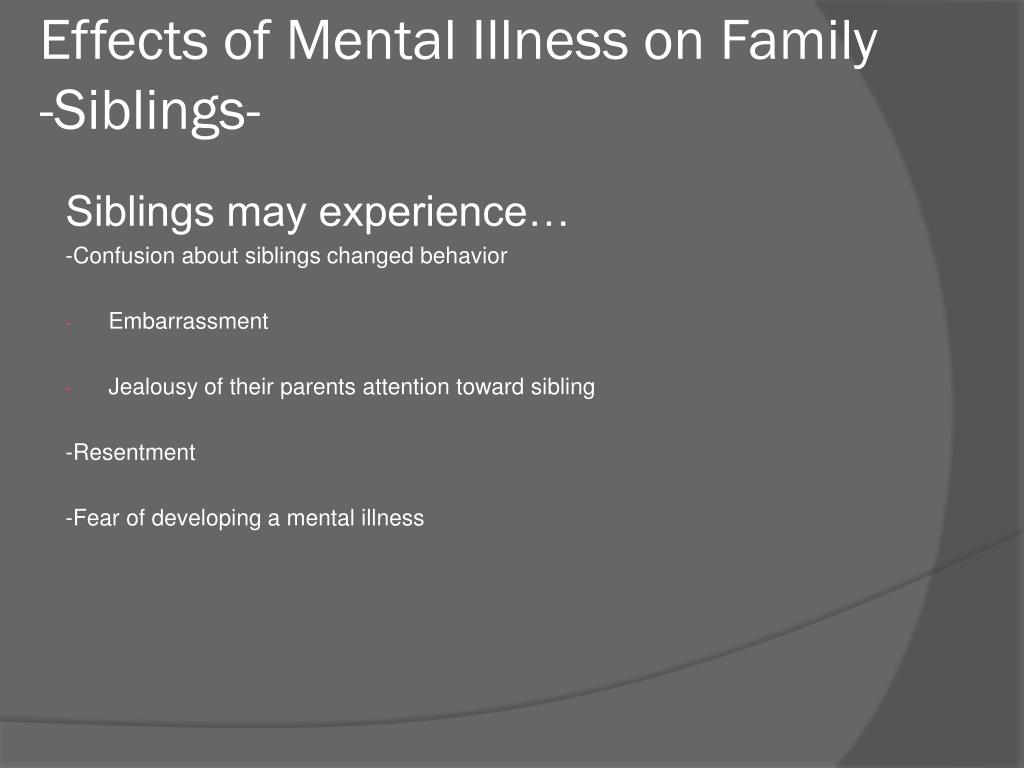 Effects of Mental Illness on Family
-Siblings-

Siblings may experience…

-Confusion about siblings changed behavior

- Embarrassment

- Jealousy of their parents attention toward sibling

-Resentment

-Fear of developing a mental illness